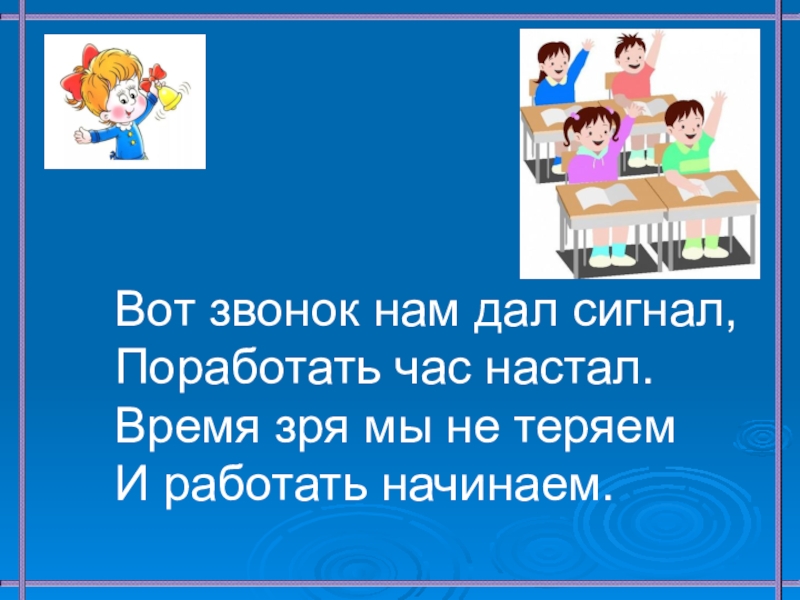 Вот звонок нам дал сигнал,
Поработать час настал.
Время зря мы не теряем
И работать начинаем.